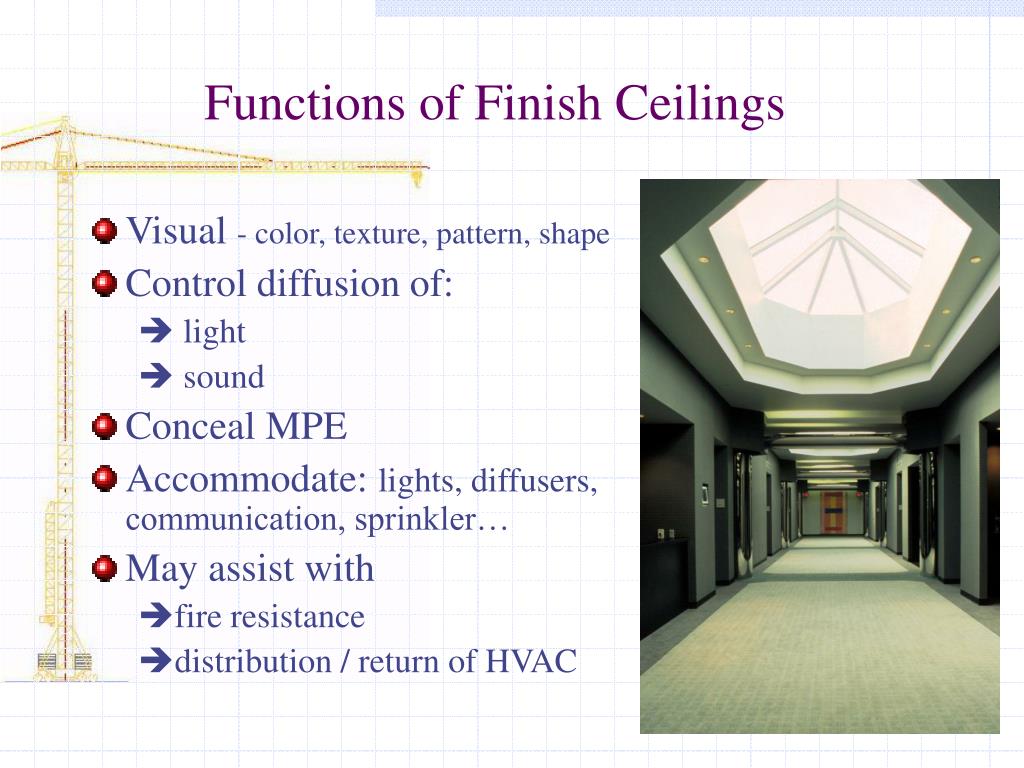 Functions of Finish Ceilings

Visual - color, texture, pattern, shape

Control diffusion of:

➔ light

➔ sound

Conceal MPE

Accommodate: lights, diffusers, communication, sprinkler…

May assist with

➔fire resistance

➔distribution / return of HVAC